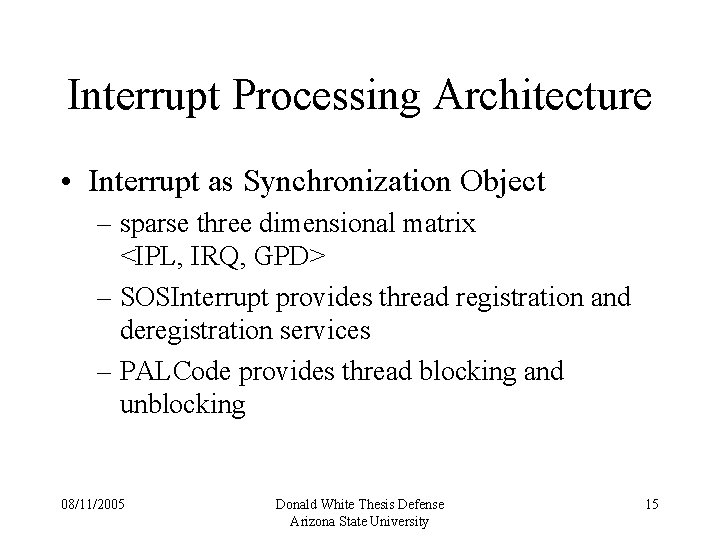 Interrupt Processing Architecture

• Interrupt as Synchronization Object
– sparse three dimensional matrix <IPL, IRQ, GPD>
– SOSInterrupt provides thread registration and deregistration services
– PALCode provides thread blocking and unblocking

08/11/2005

Donald White Thesis Defense
Arizona State University

15